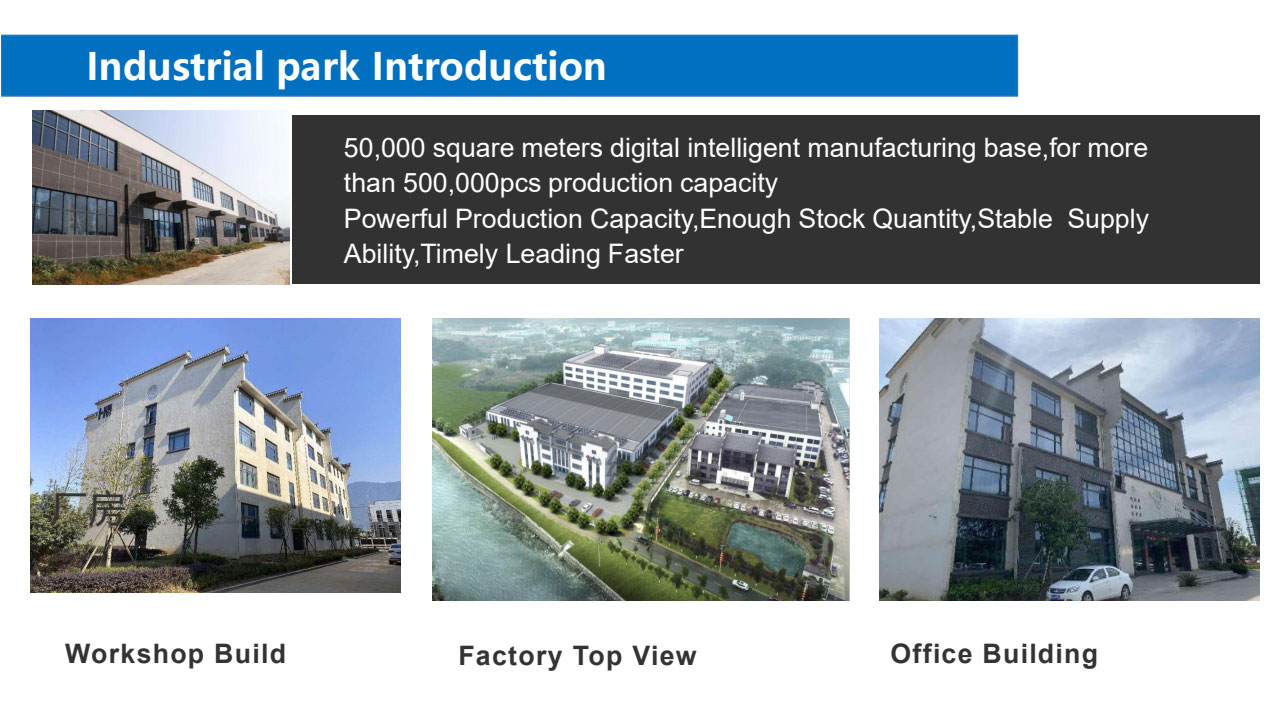 Industrial park Introduction

50,000 square meters digital intelligent manufacturing base,for more than 500,000pcs production capacity
Powerful Production Capacity,Enough Stock Quantity,Stable Supply Ability,Timely Leading Faster

厂房

Workshop Build

Factory Top View

Office Building